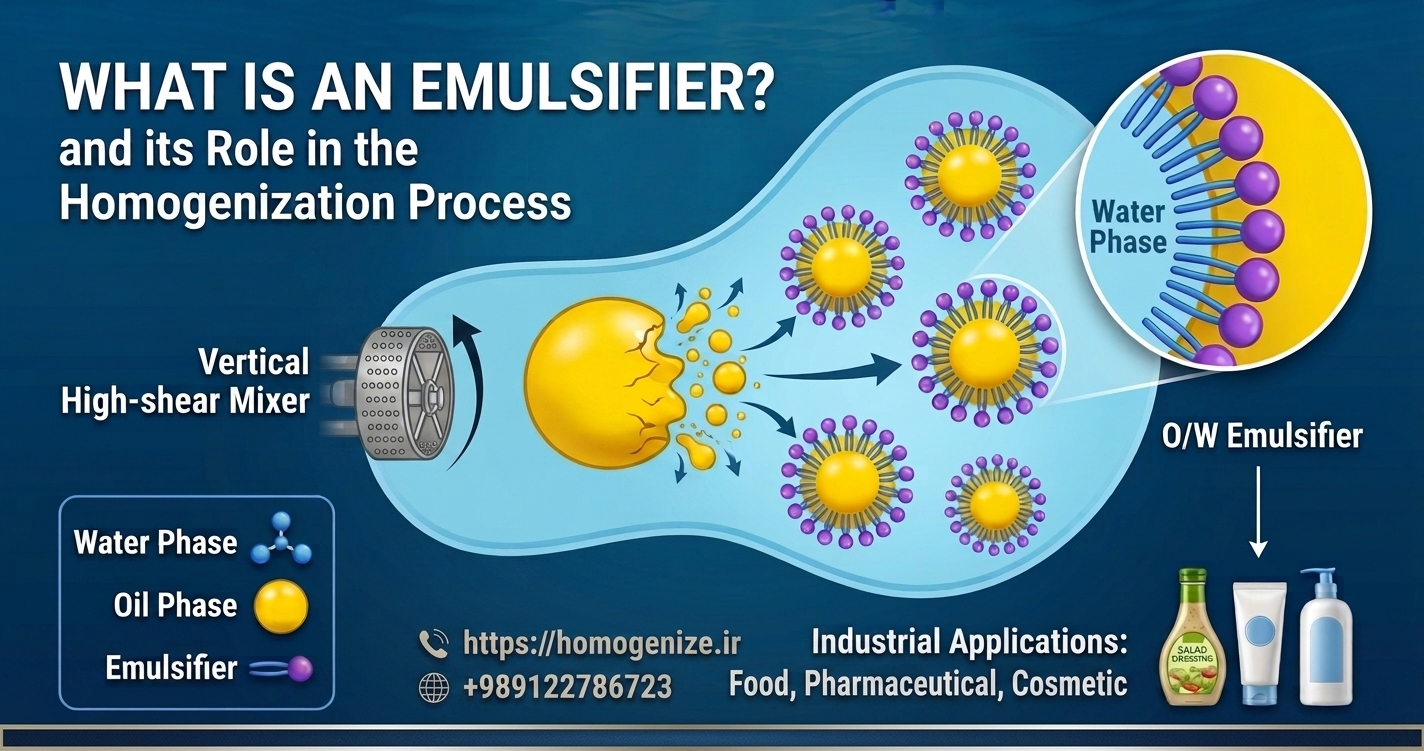 WHAT IS AN EMULSIFIER?
and its Role in the Homogenization Process

Water Phase

Vertical High-shear Mixer

O/W Emulsifier

Water Phase

Oil Phase

Emulsifier

https://homogenize.ir
+989122786723

Industrial Applications:
Food, Pharmaceutical, Cosmetic

SALAD DRESSING